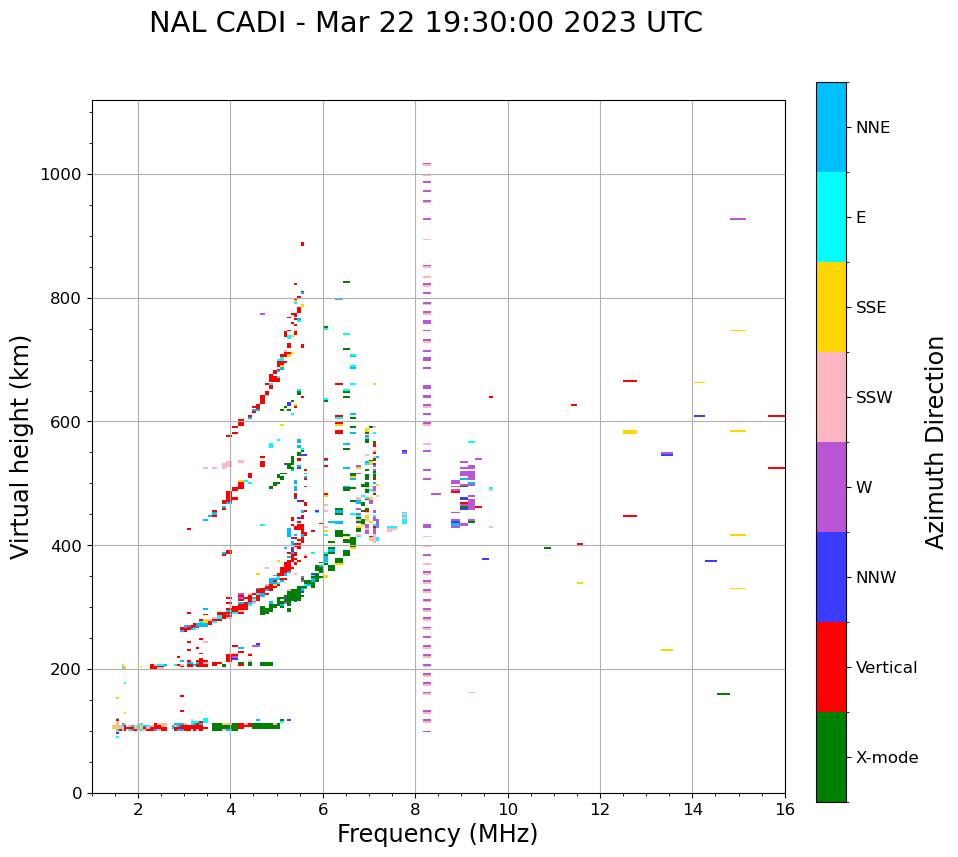 NAL CADI - Mar 22 19:30:00 2023 UTC

Virtual height (km)

1000
800
600
400
200
0

2
4
6
8
10
12
14
16

Frequency (MHz)

NNE
E
SSE
SSW
W
NNW
Vertical
X-mode

Azimuth Direction